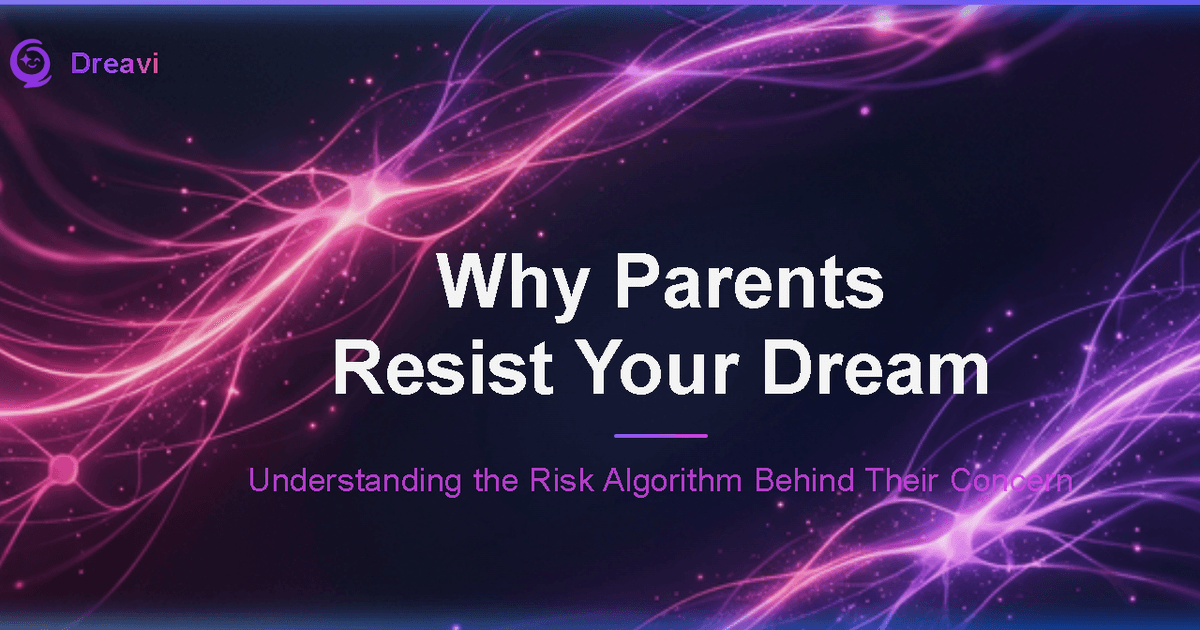 Dreavi

Why Parents
Resist Your Dream

Understanding the Risk Algorithm Behind Their Concern